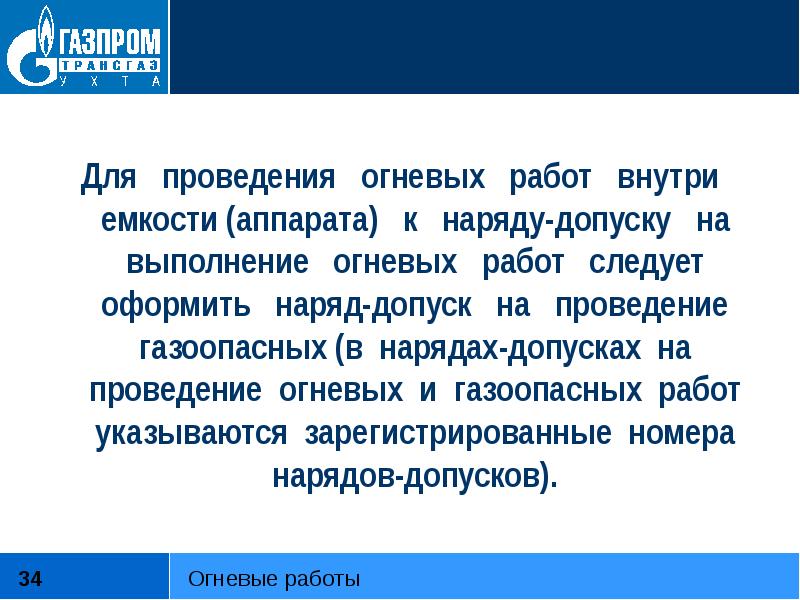 ГАЗПРОМ
ТРАНСГАЗ
УХТА

Для проведения огневых работ внутри емкости (аппарата) к наряду-допуску на выполнение огневых работ следует оформить наряд-допуск на проведение газоопасных (в нарядах-допусках на проведение огневых и газоопасных работ указываются зарегистрированные номера нарядов-допусков).

34

Огневые работы